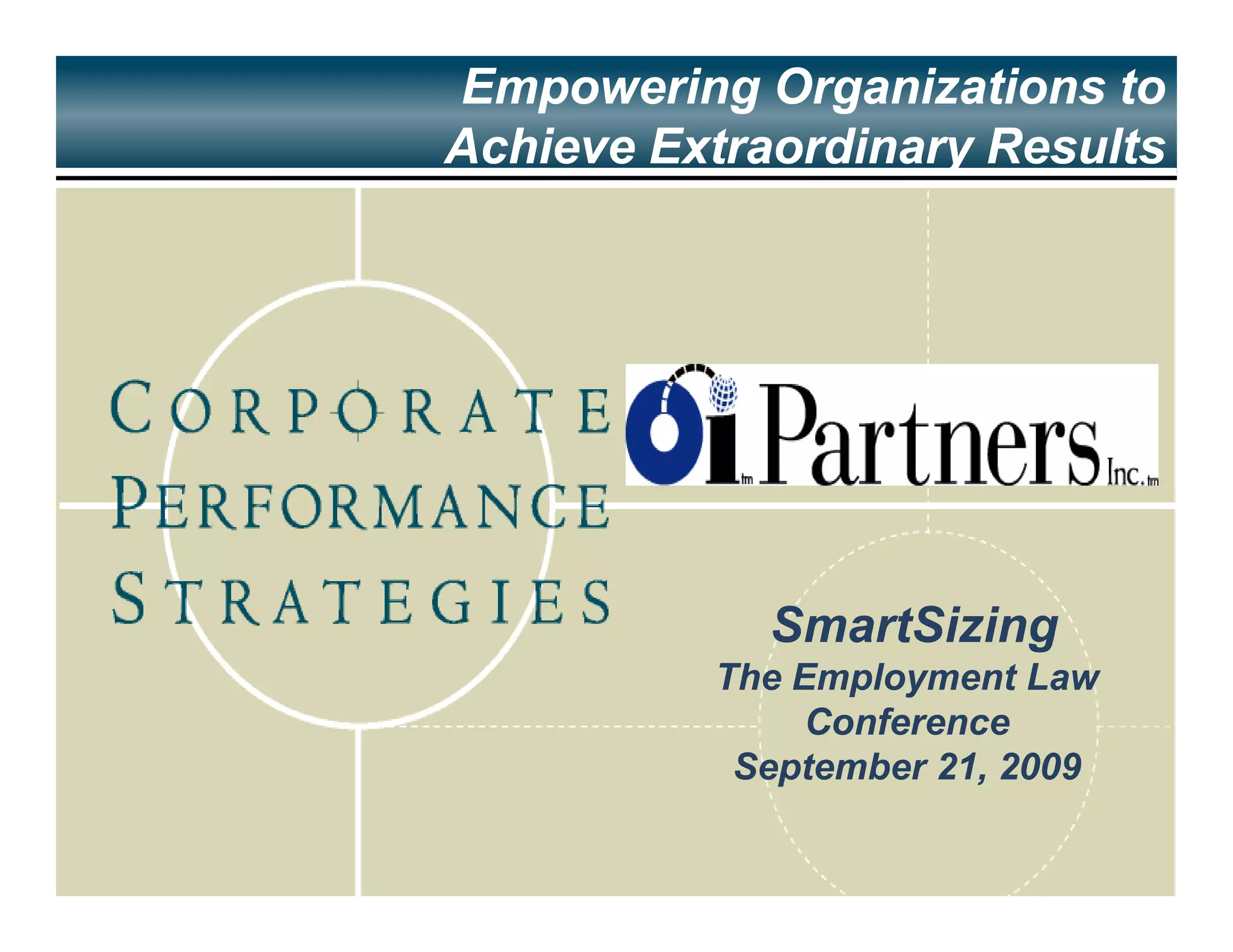 Empowering Organizations to Achieve Extraordinary Results

CORPORATE PERFORMANCE STRATEGIES

Oi tm Partners Inc. tm

SmartSizing
The Employment Law Conference
September 21, 2009